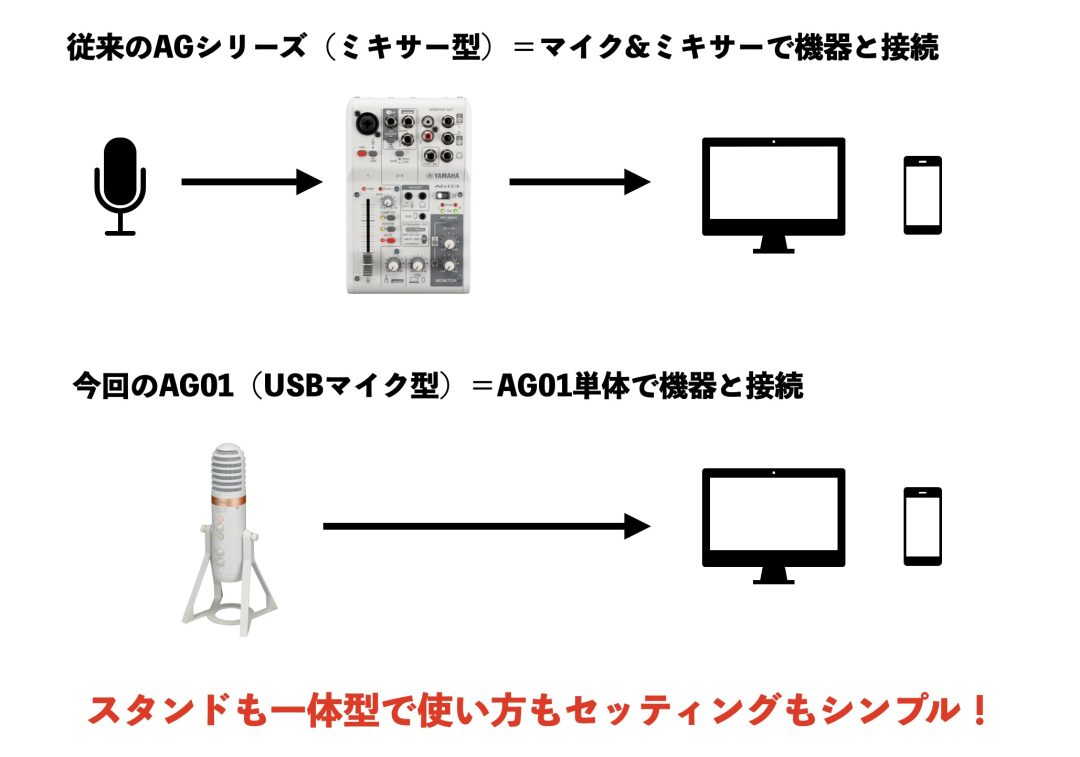 従来のAGシリーズ（ミキサー型）＝マイク&ミキサーで機器と接続

YAMAHA

AG03

MONITOR

今回のAG01（USBマイク型）＝AG01単体で機器と接続

スタンドも一体型で使い方もセッティングもシンプル！